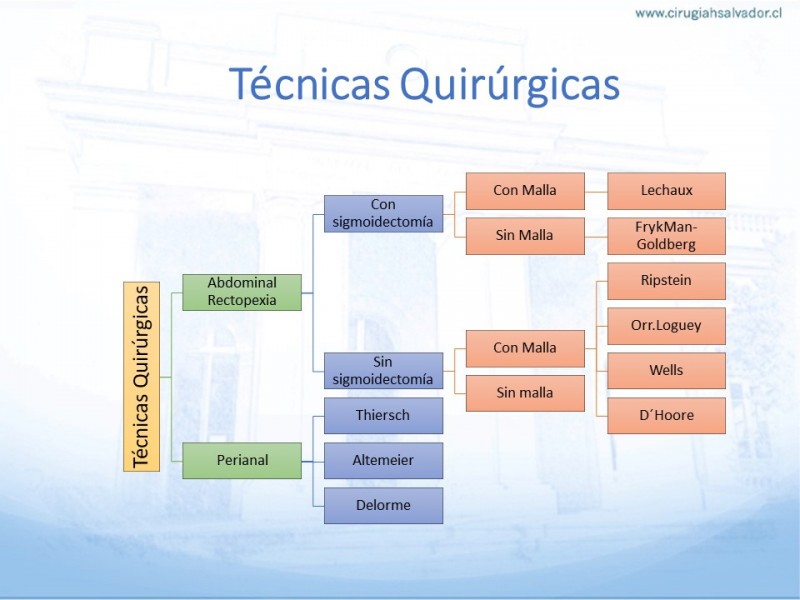 www.cirugiahsalvador.cl

Técnicas Quirúrgicas

Técnicas Quirúrgicas

Abdominal Rectopexia

Con sigmoidectomía

Con Malla

Lechaux

Sin Malla

FrykMan-Goldberg

Sin sigmoidectomía

Con Malla

Ripstein

Orr.Loguey

Wells

D´Hoore

Sin malla

Perianal

Thiersch

Altemeier

Delorme